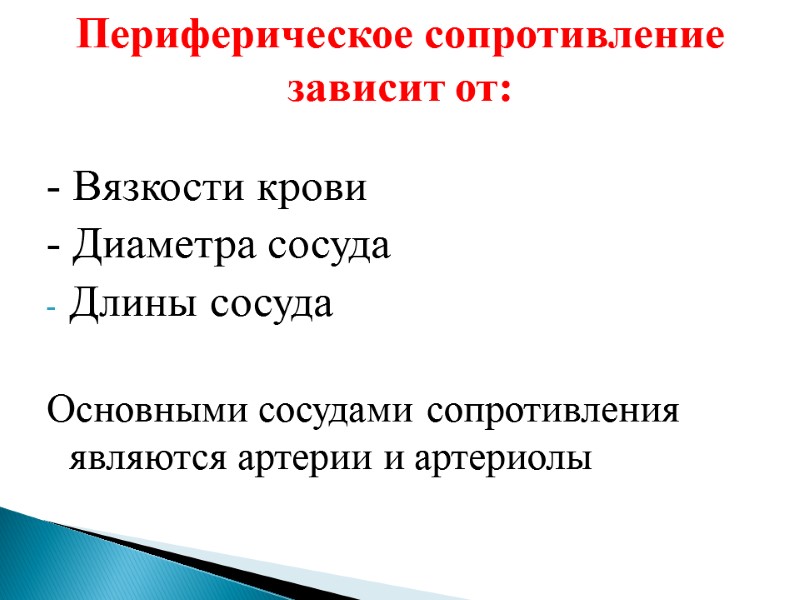 Периферическое сопротивление зависит от:

- Вязкости крови
- Диаметра сосуда
- Длины сосуда

Основными сосудами сопротивления являются артерии и артериолы